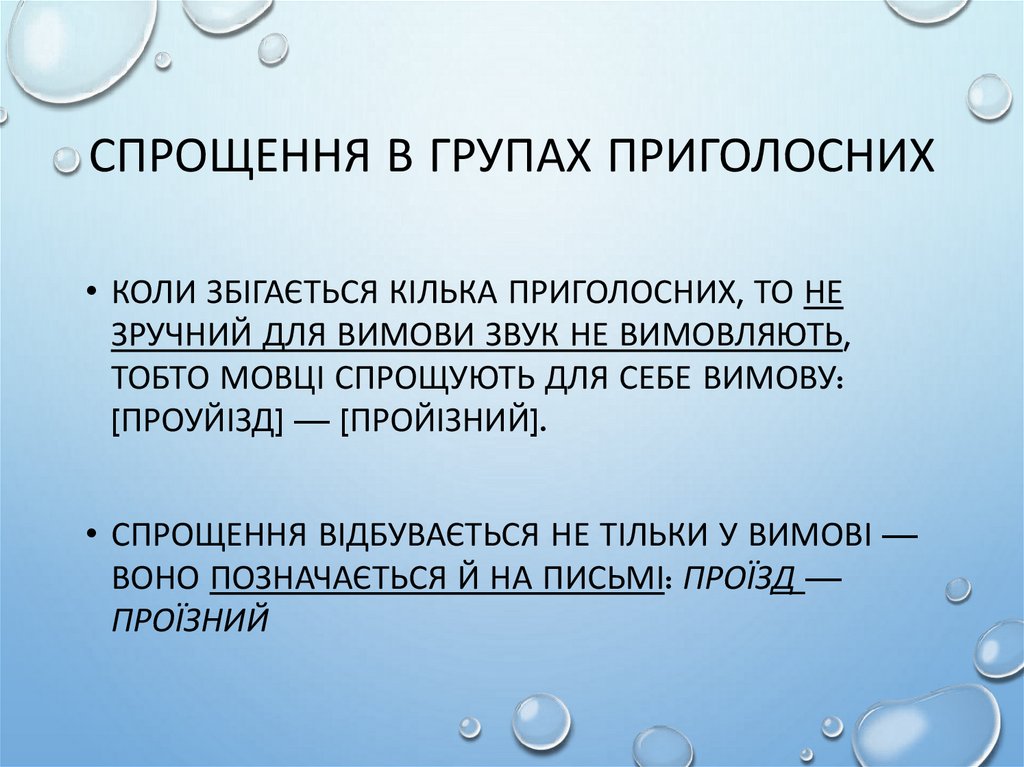 СПРОЩЕННЯ В ГРУПАХ ПРИГОЛОСНИХ

• КОЛИ ЗБІГАЄТЬСЯ КІЛЬКА ПРИГОЛОСНИХ, ТО НЕ ЗРУЧНИЙ ДЛЯ ВИМОВИ ЗВУК НЕ ВИМОВЛЯЮТЬ, ТОБТО МОВЦІ СПРОЩУЮТЬ ДЛЯ СЕБЕ ВИМОВУ: [ПРОУЙІЗД] — [ПРОЙІЗНИЙ].

• СПРОЩЕННЯ ВІДБУВАЄТЬСЯ НЕ ТІЛЬКИ У ВИМОВІ — ВОНО ПОЗНАЧАЄТЬСЯ Й НА ПИСЬМІ: ПРОЇЗД — ПРОЇЗНИЙ